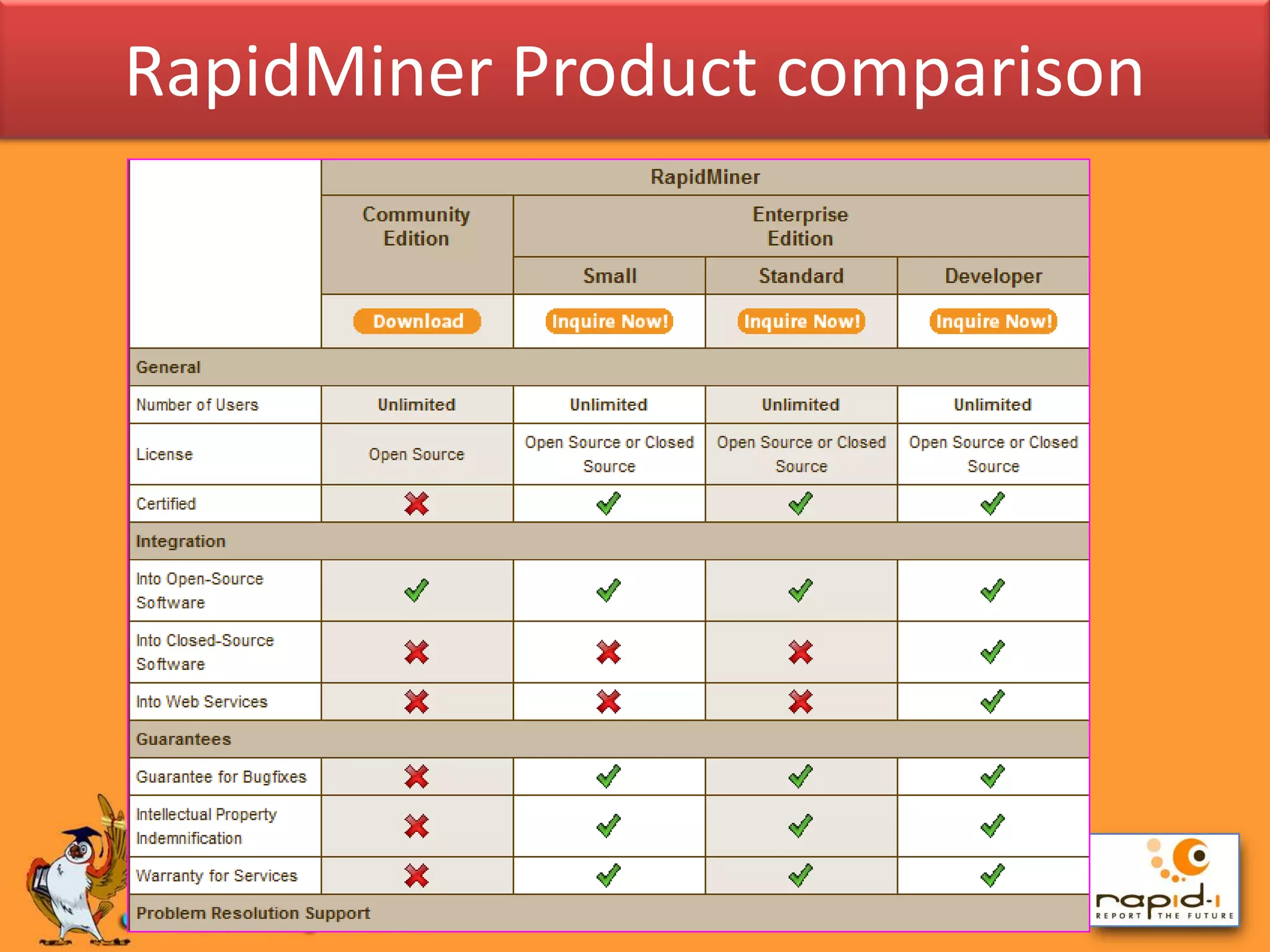 RapidMiner Product comparison

| | RapidMiner | | | |
|---|---|---|---|---|
| | Community Edition | Enterprise Edition | | |
| | | Small | Standard | Developer |
| | Download | Inquire Now! | Inquire Now! | Inquire Now! |
| General | | | | |
| Number of Users | Unlimited | Unlimited | Unlimited | Unlimited |
| License | Open Source | Open Source or Closed Source | Open Source or Closed Source | Open Source or Closed Source |
| Certified | ✗ | ✓ | ✓ | ✓ |
| Integration | | | | |
| Into Open-Source Software | ✓ | ✓ | ✓ | ✓ |
| Into Closed-Source Software | ✗ | ✗ | ✗ | ✓ |
| Into Web Services | ✗ | ✗ | ✗ | ✓ |
| Guarantees | | | | |
| Guarantee for Bugfixes | ✗ | ✓ | ✓ | ✓ |
| Intellectual Property Indemnification | ✗ | ✓ | ✓ | ✓ |
| Warranty for Services | ✗ | ✓ | ✓ | ✓ |
| Problem Resolution Support | | | | |

rapid-i
REPORT THE FUTURE